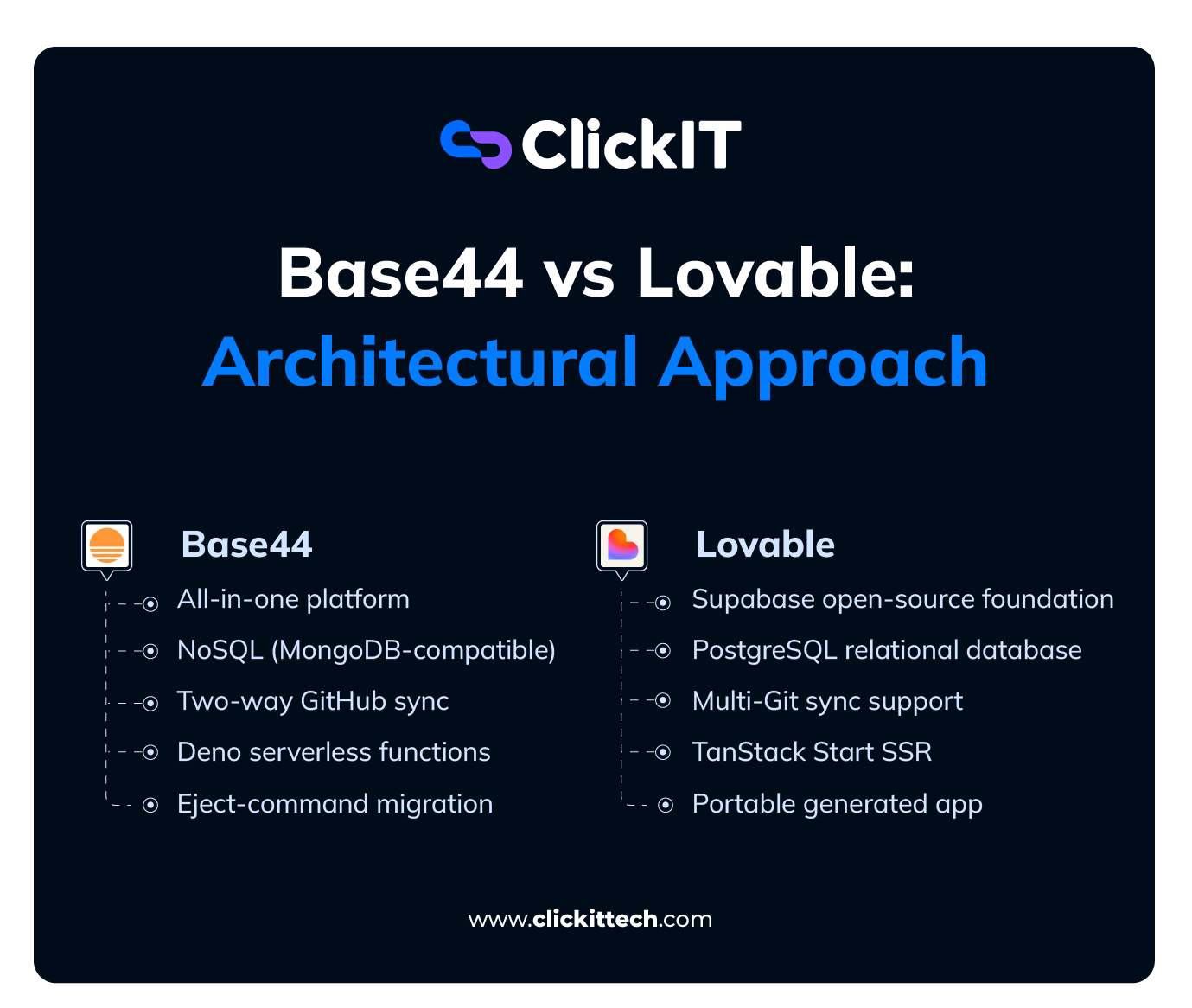 ClickIT

Base44 vs Lovable:
Architectural Approach

Base44
All-in-one platform
NoSQL (MongoDB-compatible)
Two-way GitHub sync
Deno serverless functions
Eject-command migration

Lovable
Supabase open-source foundation
PostgreSQL relational database
Multi-Git sync support
TanStack Start SSR
Portable generated app

www.clickittech.com